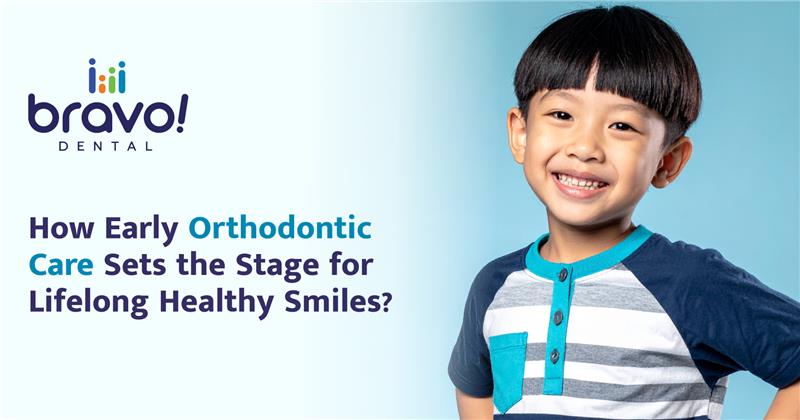 bravo!
DENTAL

How Early Orthodontic Care Sets the Stage for Lifelong Healthy Smiles?